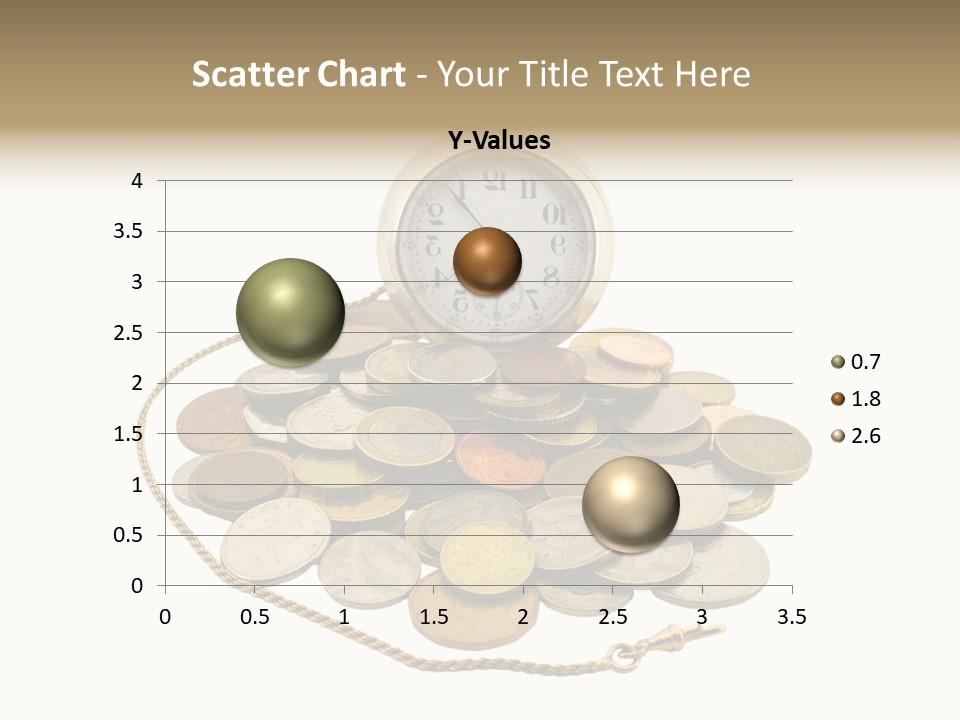 Scatter Chart - Your Title Text Here

Y-Values

4
3.5
3
2.5
2
1.5
1
0.5
0

0 0.5 1 1.5 2 2.5 3 3.5

0.7
1.8
2.6